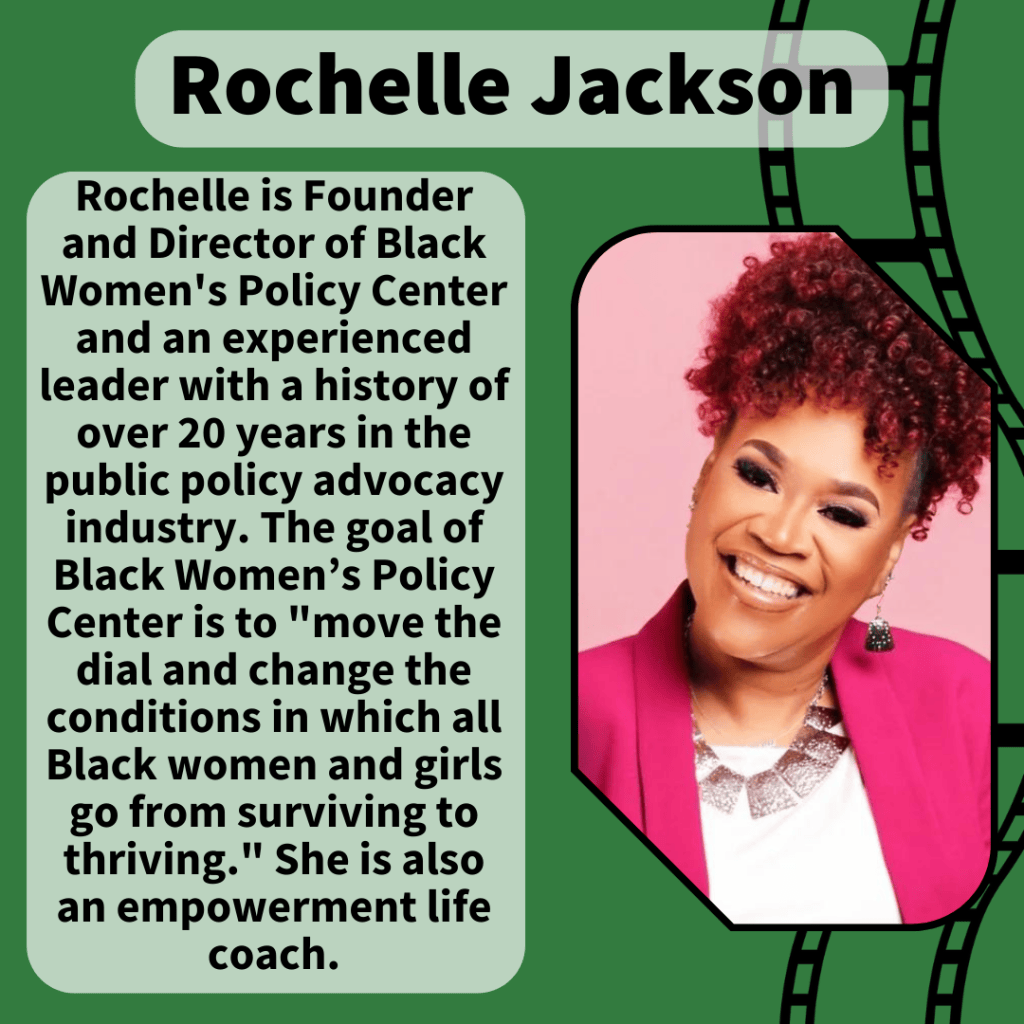 Rochelle Jackson

Rochelle is Founder and Director of Black Women's Policy Center and an experienced leader with a history of over 20 years in the public policy advocacy industry. The goal of Black Women's Policy Center is to "move the dial and change the conditions in which all Black women and girls go from surviving to thriving." She is also an empowerment life coach.